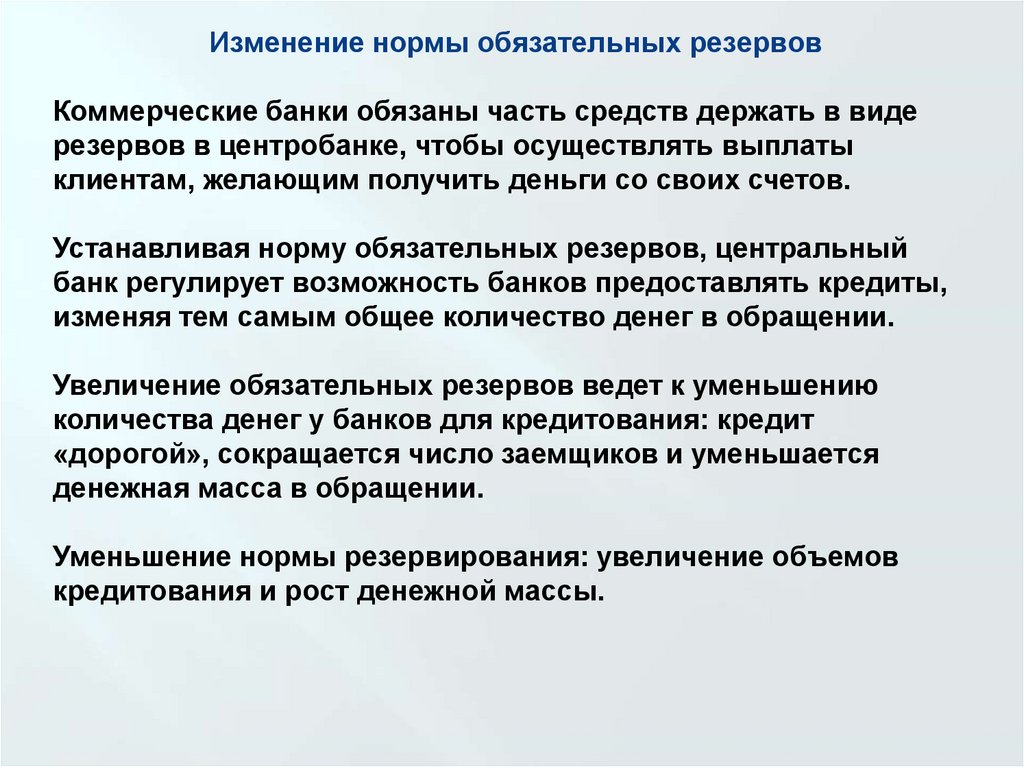 Изменение нормы обязательных резервов

Коммерческие банки обязаны часть средств держать в виде резервов в центробанке, чтобы осуществлять выплаты клиентам, желающим получить деньги со своих счетов.

Устанавливая норму обязательных резервов, центральный банк регулирует возможность банков предоставлять кредиты, изменяя тем самым общее количество денег в обращении.

Увеличение обязательных резервов ведет к уменьшению количества денег у банков для кредитования: кредит «дорогой», сокращается число заемщиков и уменьшается денежная масса в обращении.

Уменьшение нормы резервирования: увеличение объемов кредитования и рост денежной массы.